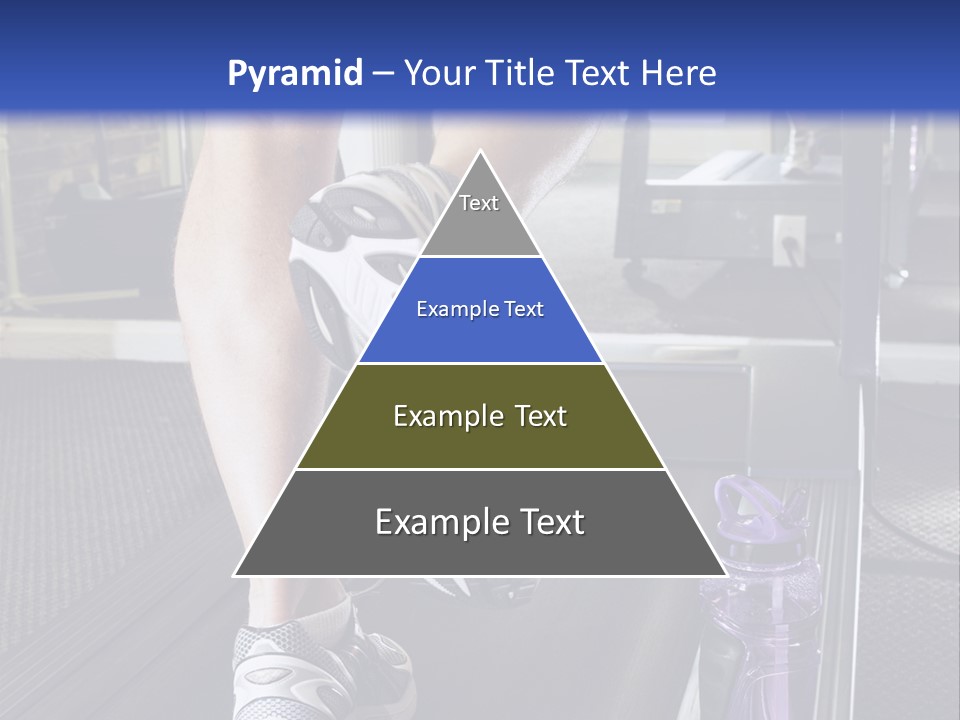 Pyramid – Your Title Text Here

Text

Example Text

Example Text

Example Text